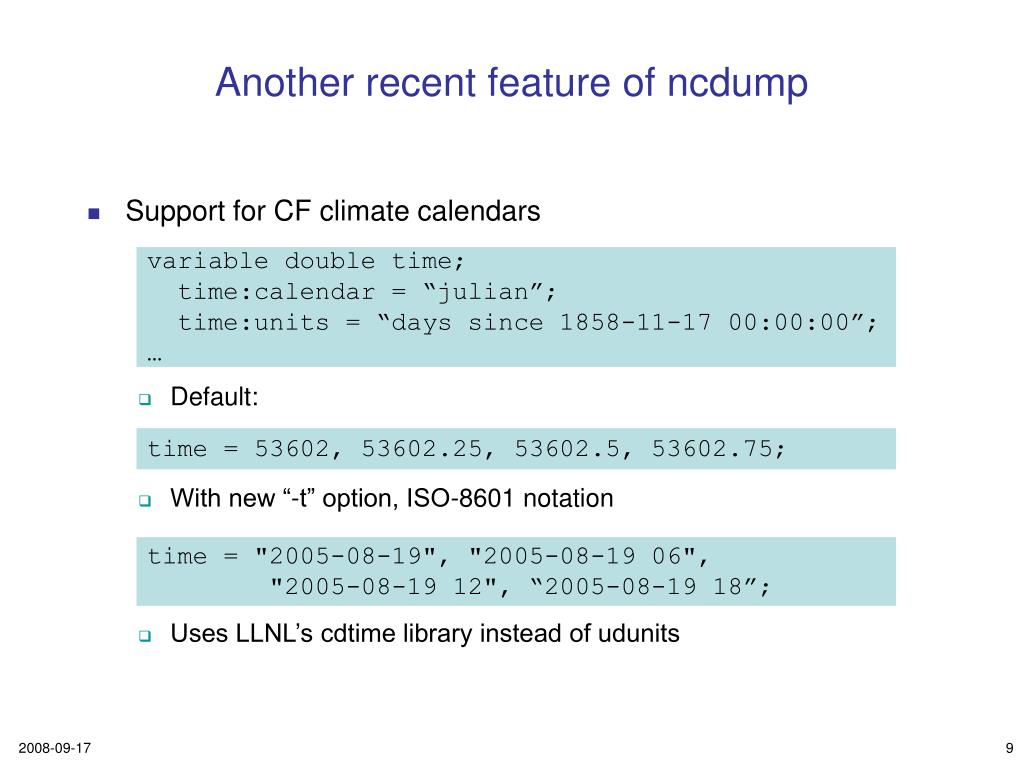 Another recent feature of ncdump

Support for CF climate calendars

variable double time;
time:calendar = “julian”;
time:units = “days since 1858-11-17 00:00:00”;
…

Default:

time = 53602, 53602.25, 53602.5, 53602.75;

With new “-t” option, ISO-8601 notation

time = "2005-08-19", "2005-08-19 06",
"2005-08-19 12", “2005-08-19 18”;

Uses LLNL’s cdtime library instead of udunits

2008-09-17

9